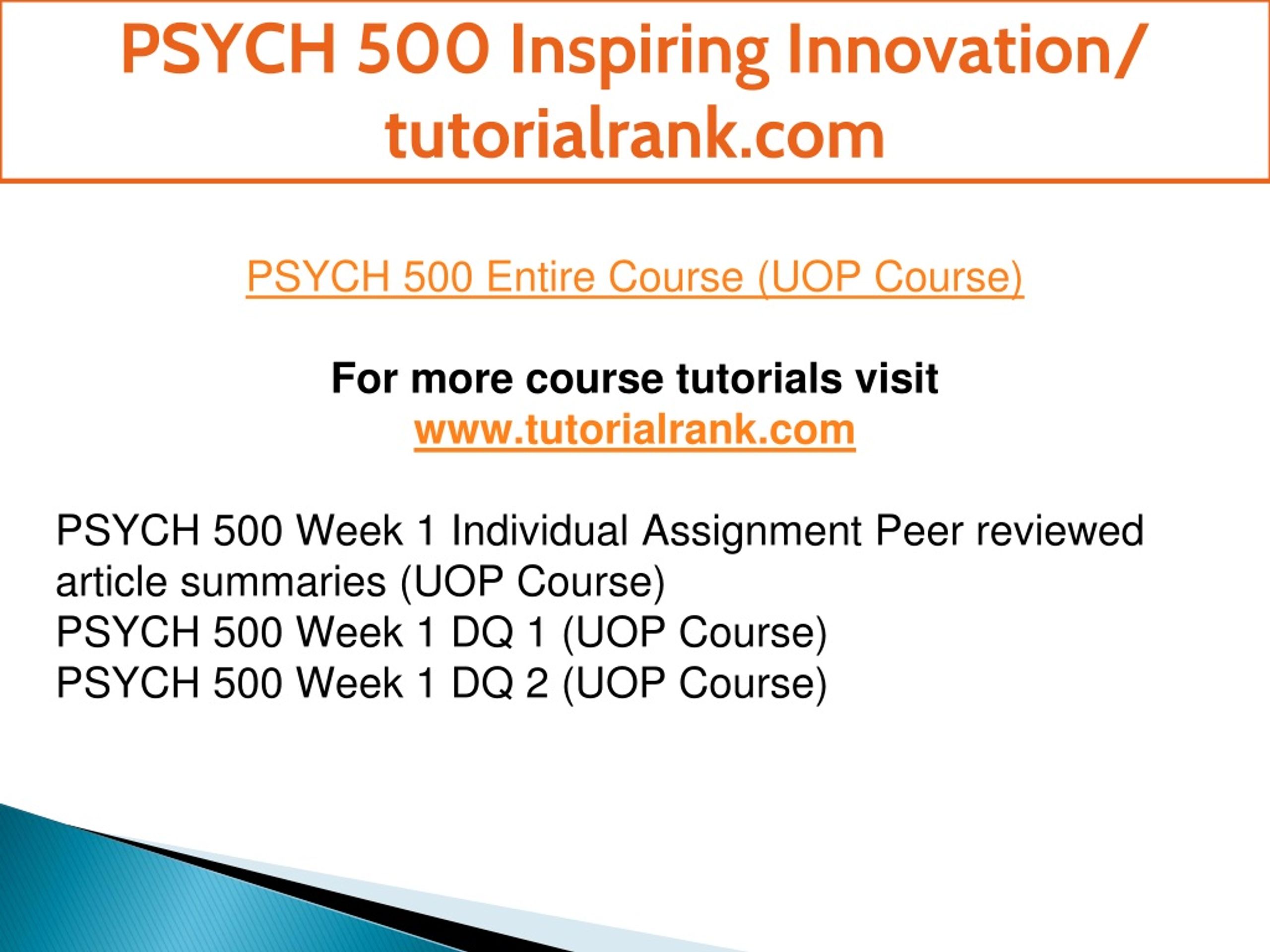 PSYCH 500 Inspiring Innovation/ tutorialrank.com

PSYCH 500 Entire Course (UOP Course)

For more course tutorials visit
www.tutorialrank.com

PSYCH 500 Week 1 Individual Assignment Peer reviewed article summaries (UOP Course)
PSYCH 500 Week 1 DQ 1 (UOP Course)
PSYCH 500 Week 1 DQ 2 (UOP Course)